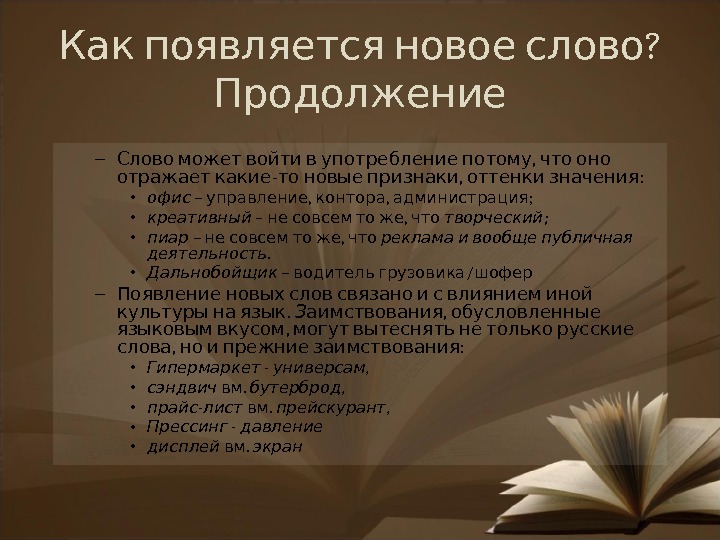 Как появляется новое слово? Продолжение

– Слово может войти в употребление потому, что оно отражает какие-то новые признаки, оттенки значения:
• офис – управление, контора, администрация;
• креативный – не совсем то же, что творческий;
• пиар – не совсем то же, что реклама и вообще публичная деятельность.
• Дальнобойщик – водитель грузовика /шофер
– Появление новых слов связано и с влиянием иной культуры на язык. Заимствования, обусловленные языковым вкусом, могут вытеснять не только русские слова, но и прежние заимствования:
• Гипермаркет - универсам,
• сэндвич вм. бутерброд,
• прайс-лист вм. прейскурант,
• Прессинг - давление
• дисплей вм. экран